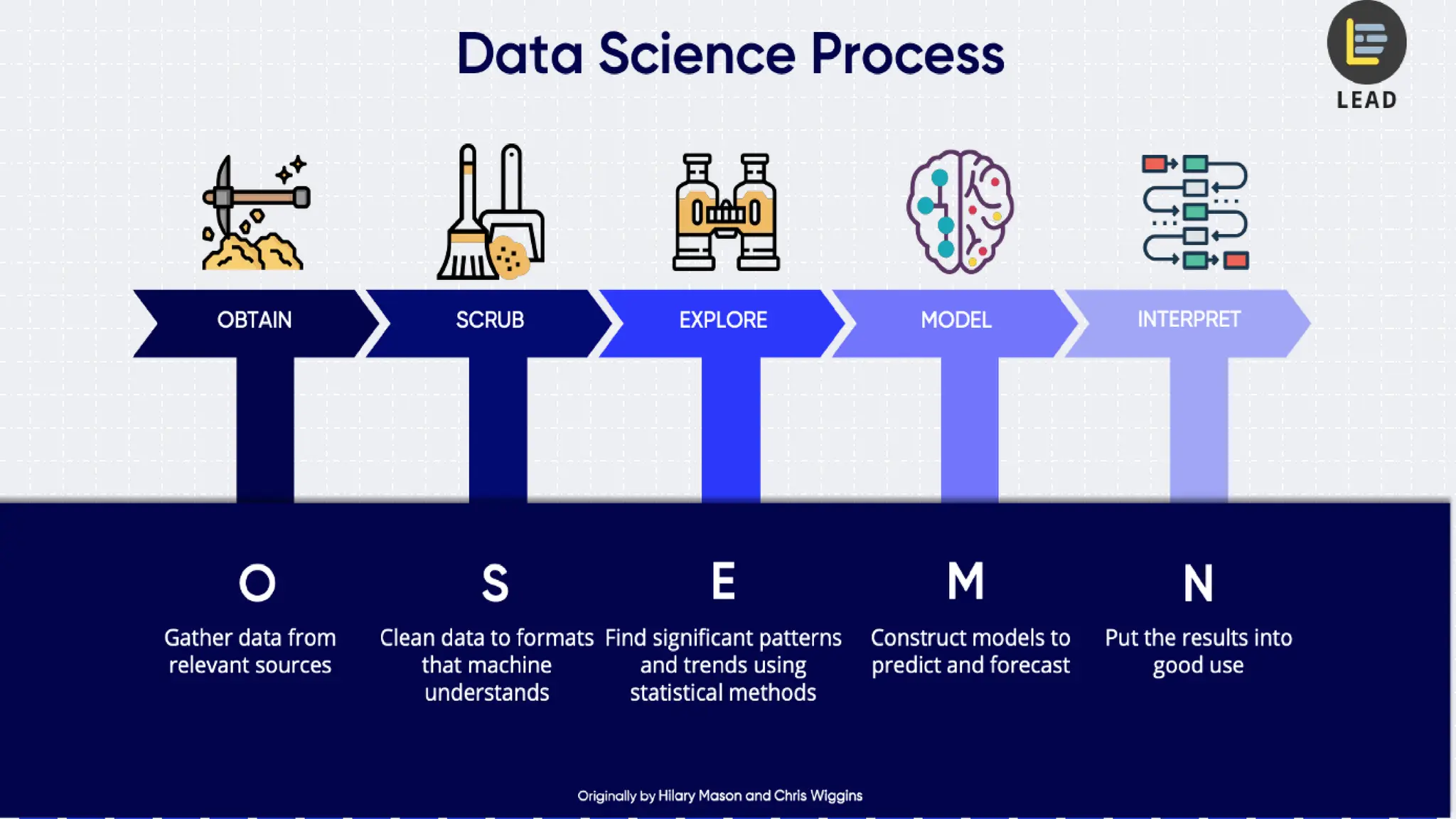 Data Science Process

LEAD

OBTAIN

SCRUB

EXPLORE

MODEL

INTERPRET

O

Gather data from relevant sources

S

Clean data to formats that machine understands

E

Find significant patterns and trends using statistical methods

M

Construct models to predict and forecast

N

Put the results into good use

Originally by Hilary Mason and Chris Wiggins